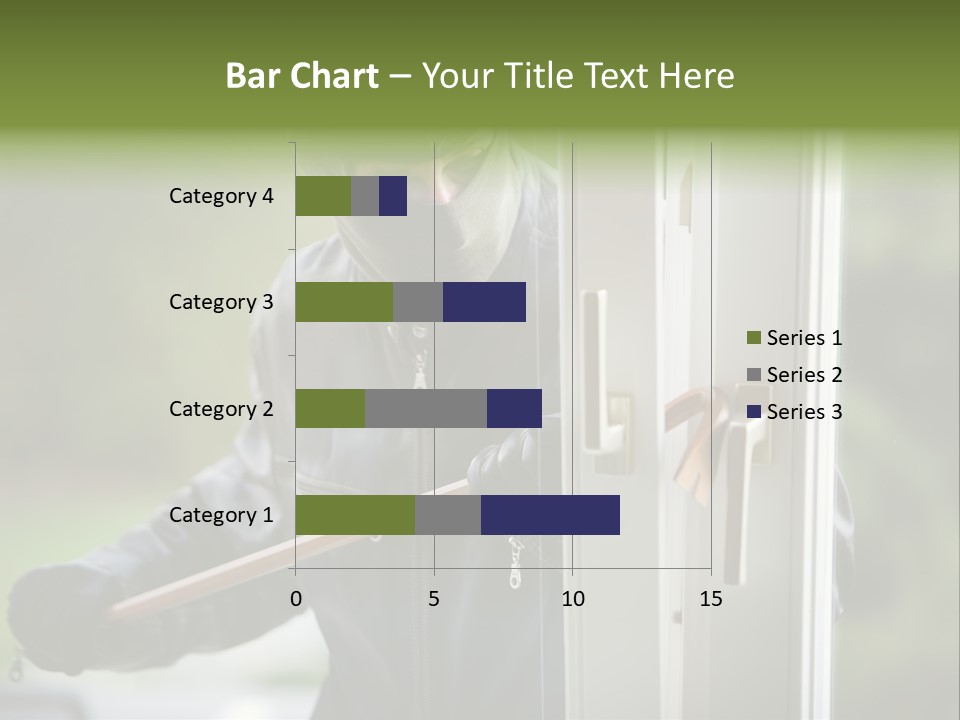 Bar Chart – Your Title Text Here

Category 4
Category 3
Category 2
Category 1

0
5
10
15

Series 1
Series 2
Series 3